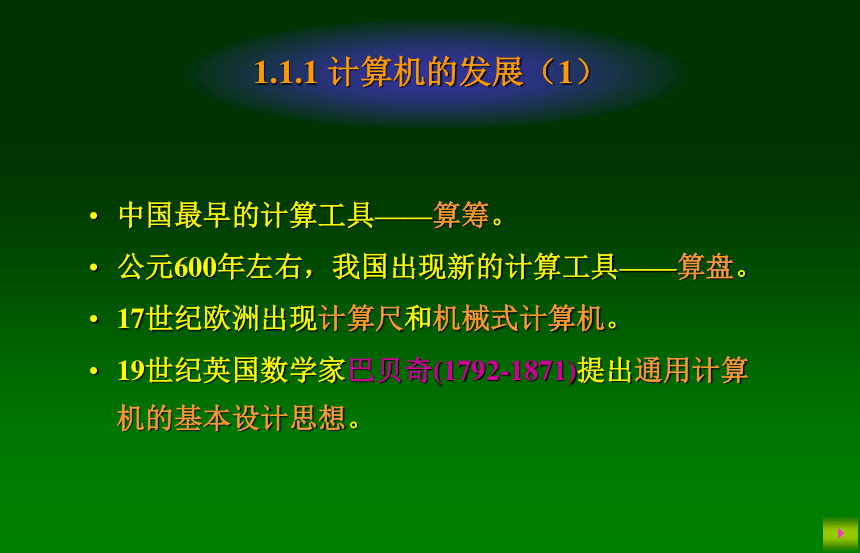 1.1.1 计算机的发展（1）

• 中国最早的计算工具——算筹。

• 公元600年左右，我国出现新的计算工具——算盘。

• 17世纪欧洲出现计算尺和机械式计算机。

• 19世纪英国数学家巴贝奇(1792-1871)提出通用计算机的基本设计思想。